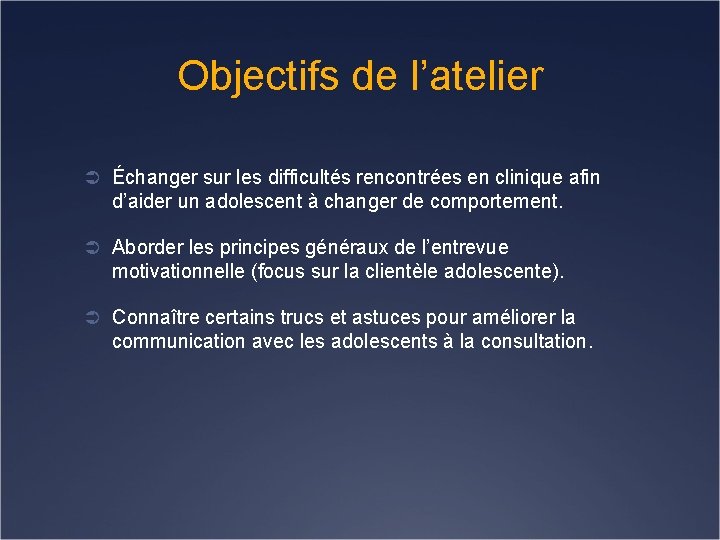 Objectifs de l’atelier

➲ Échanger sur les difficultés rencontrées en clinique afin d’aider un adolescent à changer de comportement.

➲ Aborder les principes généraux de l’entrevue motivationnelle (focus sur la clientèle adolescente).

➲ Connaître certains trucs et astuces pour améliorer la communication avec les adolescents à la consultation.